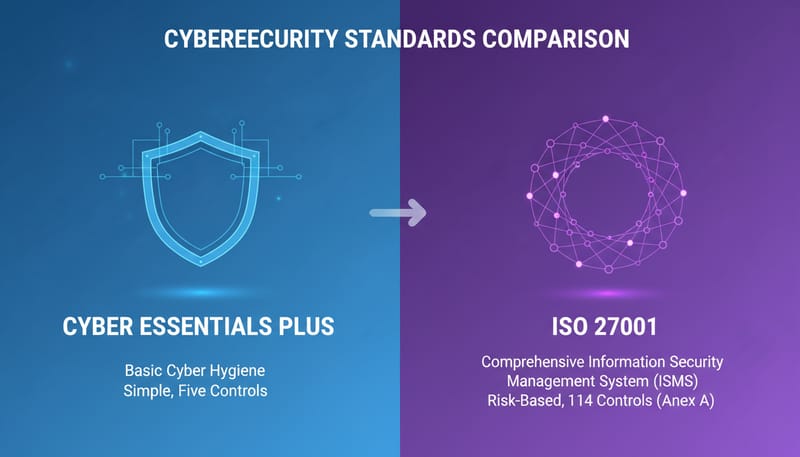 CYBEREECURITY STANDARDS COMPARISON

CYBER ESSENTIALS PLUS

Basic Cyber Hygiene
Simple, Five Controls

ISO 27001

Comprehensive Information Security Management System (ISMS)
Risk-Based, 114 Controls (Anex A)